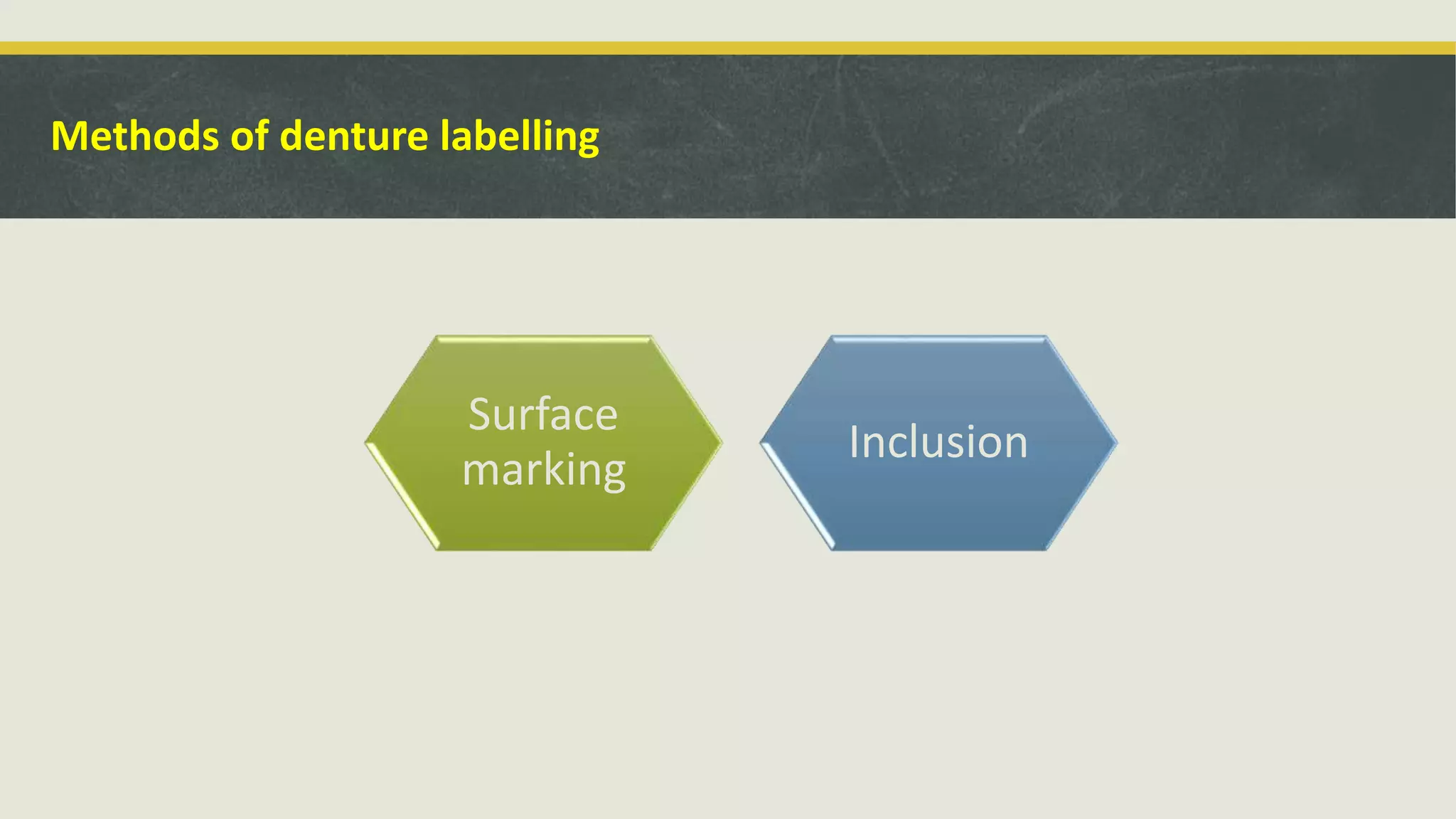 Methods of denture labelling

Surface marking

Inclusion